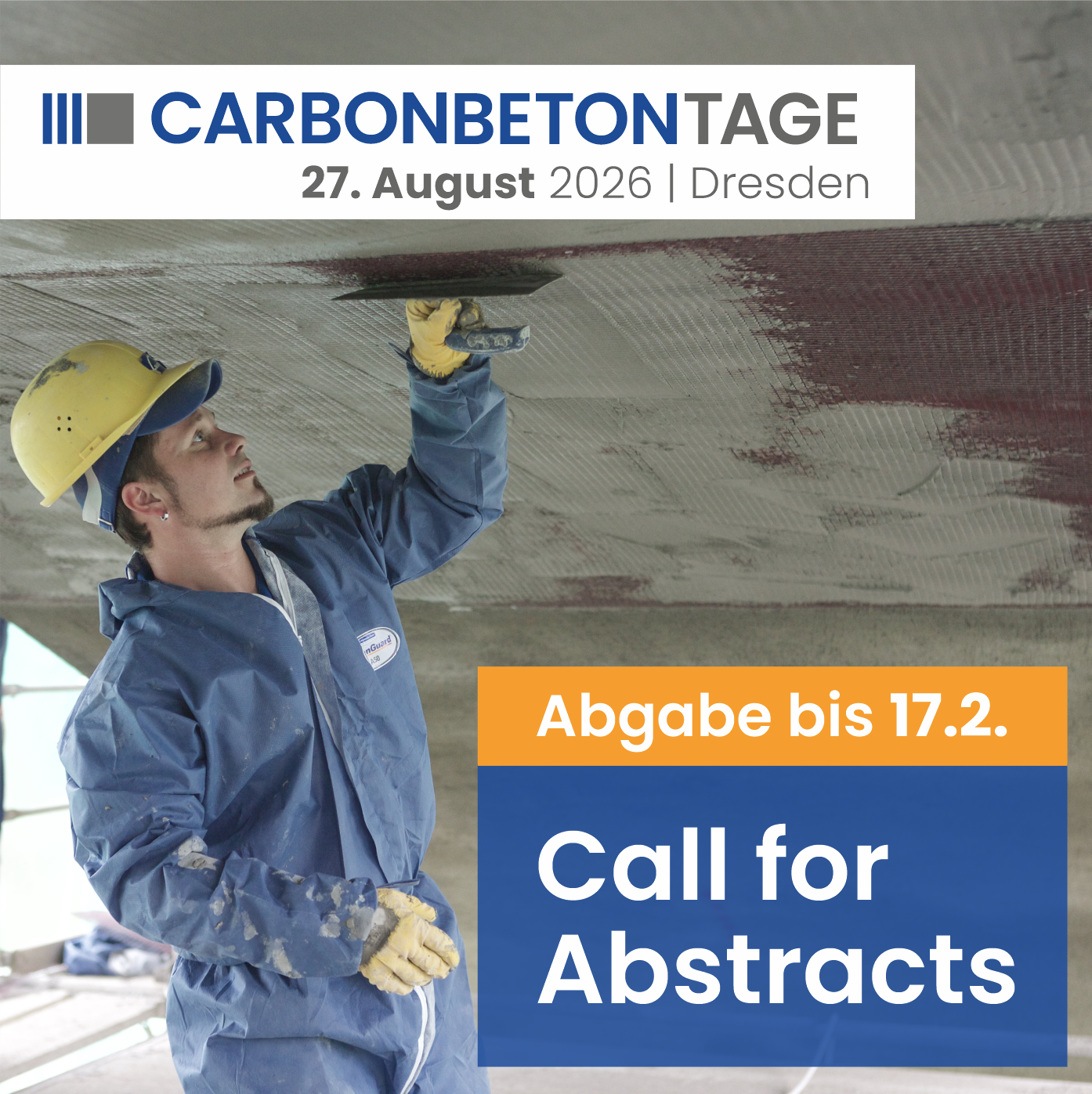 CARBONBETONTAGE
27. August 2026 | Dresden

Abgabe bis 17.2.

Call for Abstracts